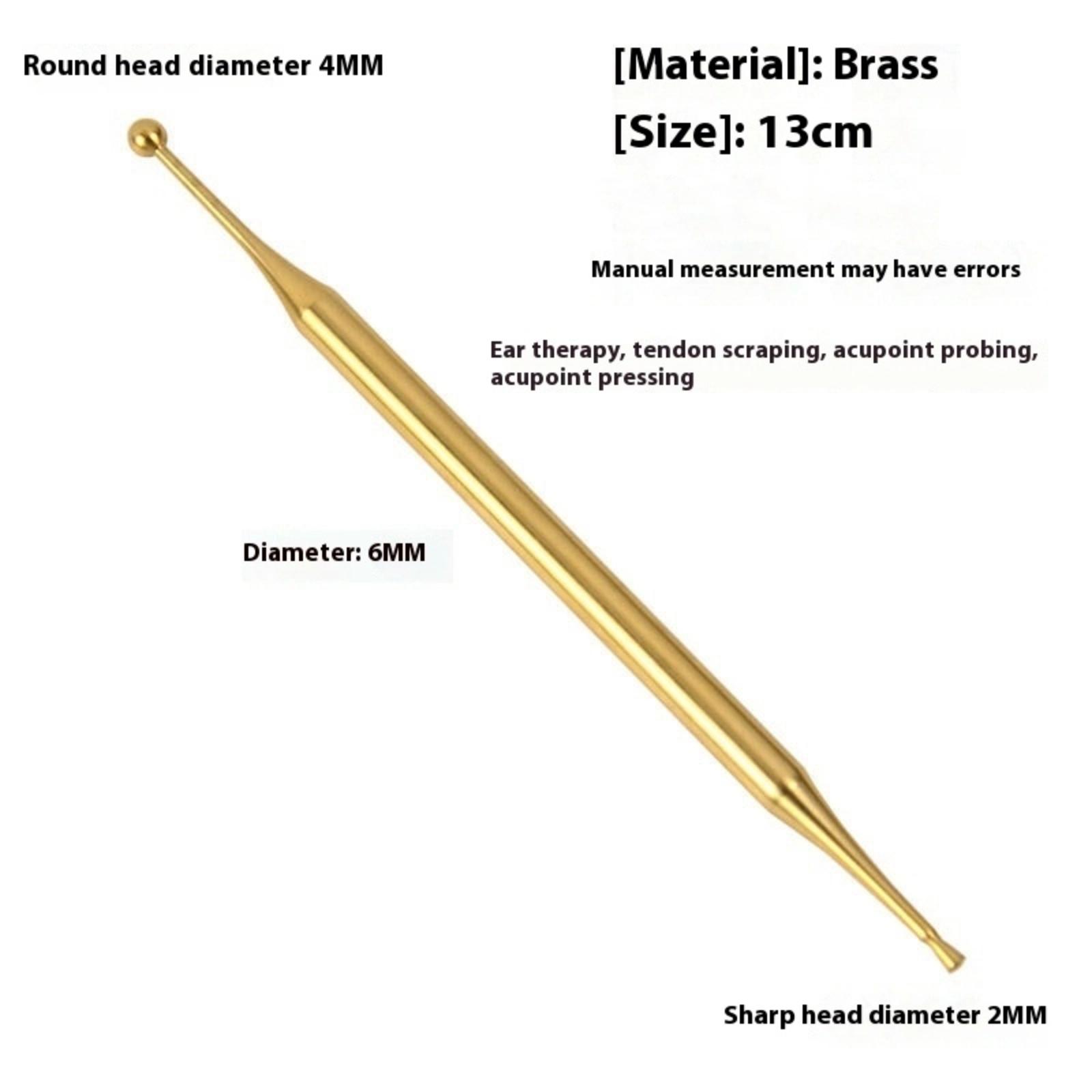 Round head diameter 4MM

[Material]: Brass

[Size]: 13cm

Manual measurement may have errors

Ear therapy, tendon scraping, acupoint probing, acupoint pressing

Diameter: 6MM

Sharp head diameter 2MM